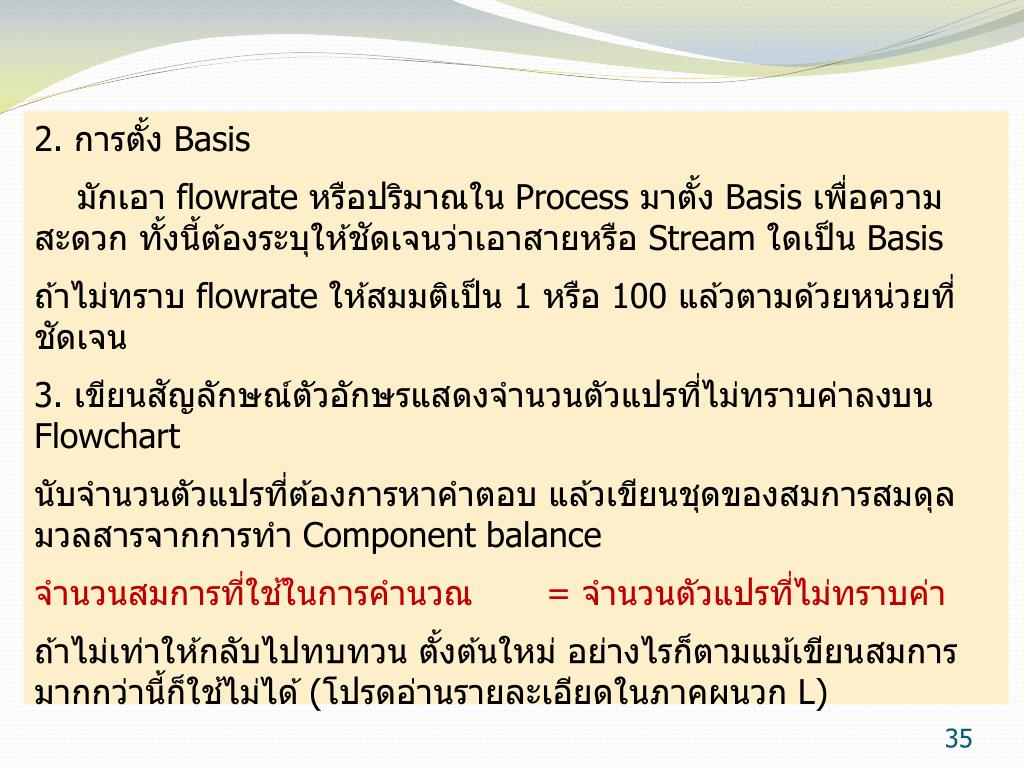 2. การตั้ง Basis

มักเอา flowrate หรือปริมาณใน Process มาตั้ง Basis เพื่อความสะดวก ทั้งนี้ต้องระบุให้ชัดเจนว่าเอาสายหรือ Stream ใดเป็น Basis

ถ้าไม่ทราบ flowrate ให้สมมติเป็น 1 หรือ 100 แล้วตามด้วยหน่วยที่ชัดเจน

3. เขียนสัญลักษณ์ตัวอักษรแสดงจำนวนตัวแปรที่ไม่ทราบค่าลงบน Flowchart

นับจำนวนตัวแปรที่ต้องการหาคำตอบ แล้วเขียนชุดของสมการสมดุลมวลสารจากการทำ Component balance

จำนวนสมการที่ใช้ในการคำนวณ = จำนวนตัวแปรที่ไม่ทราบค่า

ถ้าไม่เท่าให้กลับไปทบทวน ตั้งต้นใหม่ อย่างไรก็ตามแม้เขียนสมการมากกว่านี้ก็ใช้ไม่ได้ (โปรดอ่านรายละเอียดในภาคผนวก L)

35